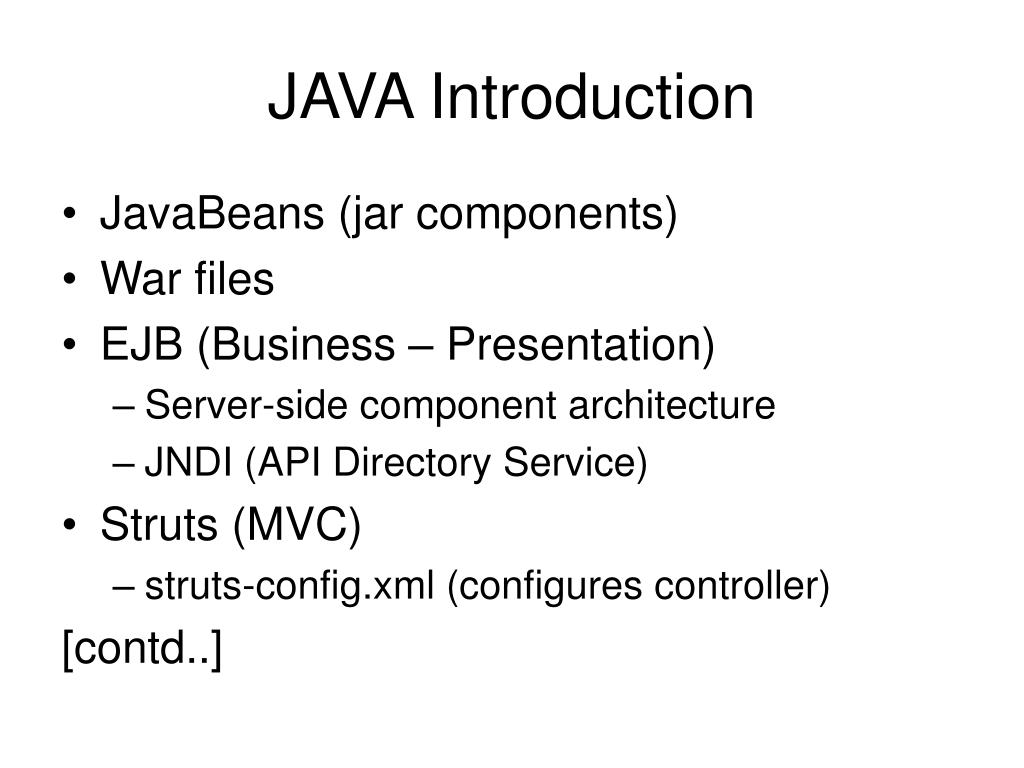 JAVA Introduction

• JavaBeans (jar components)
• War files
• EJB (Business – Presentation)
  – Server-side component architecture
  – JNDI (API Directory Service)
• Struts (MVC)
  – struts-config.xml (configures controller)

[contd..]